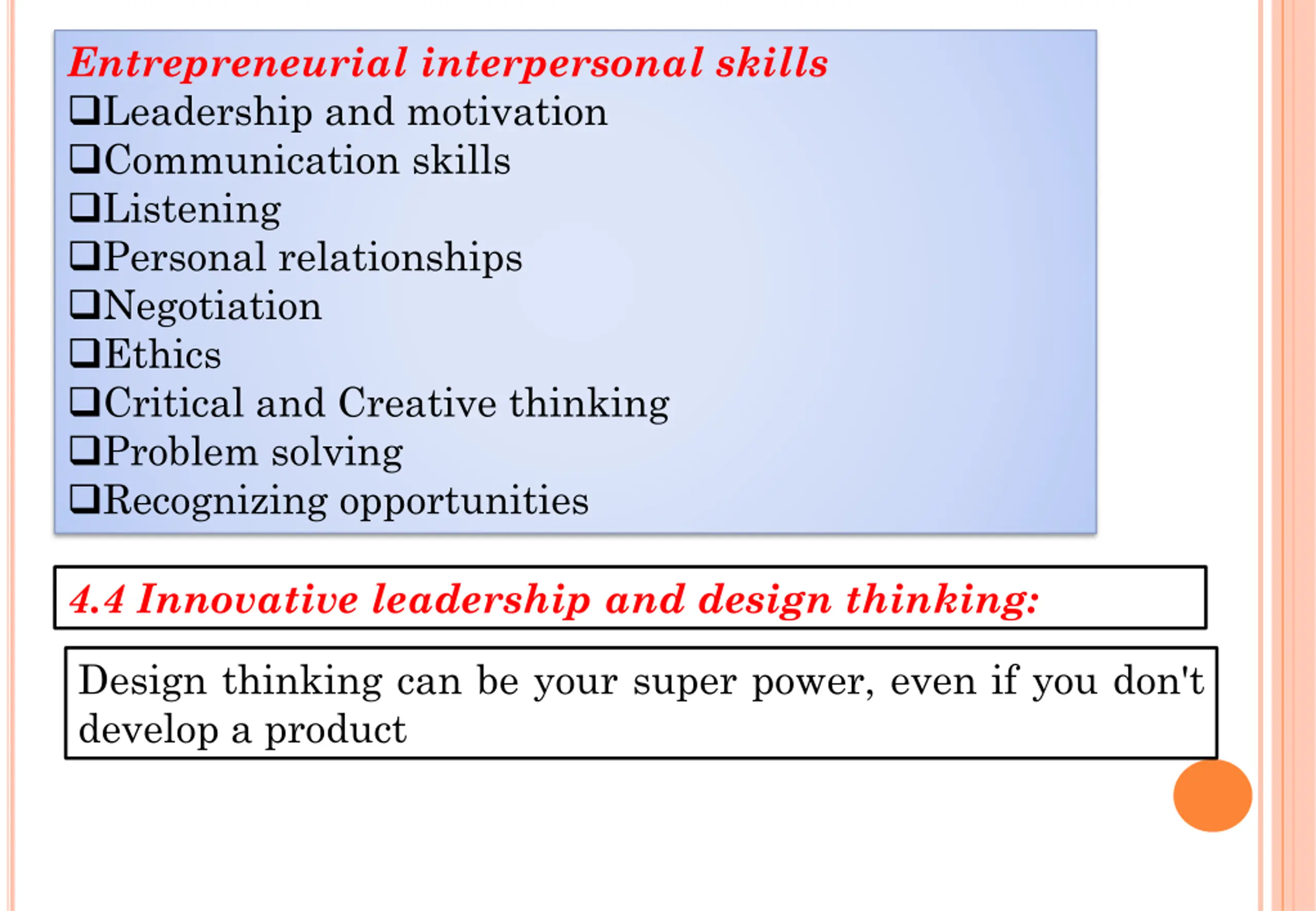 Entrepreneurial interpersonal skills

❑Leadership and motivation
❑Communication skills
❑Listening
❑Personal relationships
❑Negotiation
❑Ethics
❑Critical and Creative thinking
❑Problem solving
❑Recognizing opportunities

4.4 Innovative leadership and design thinking:

Design thinking can be your super power, even if you don't develop a product